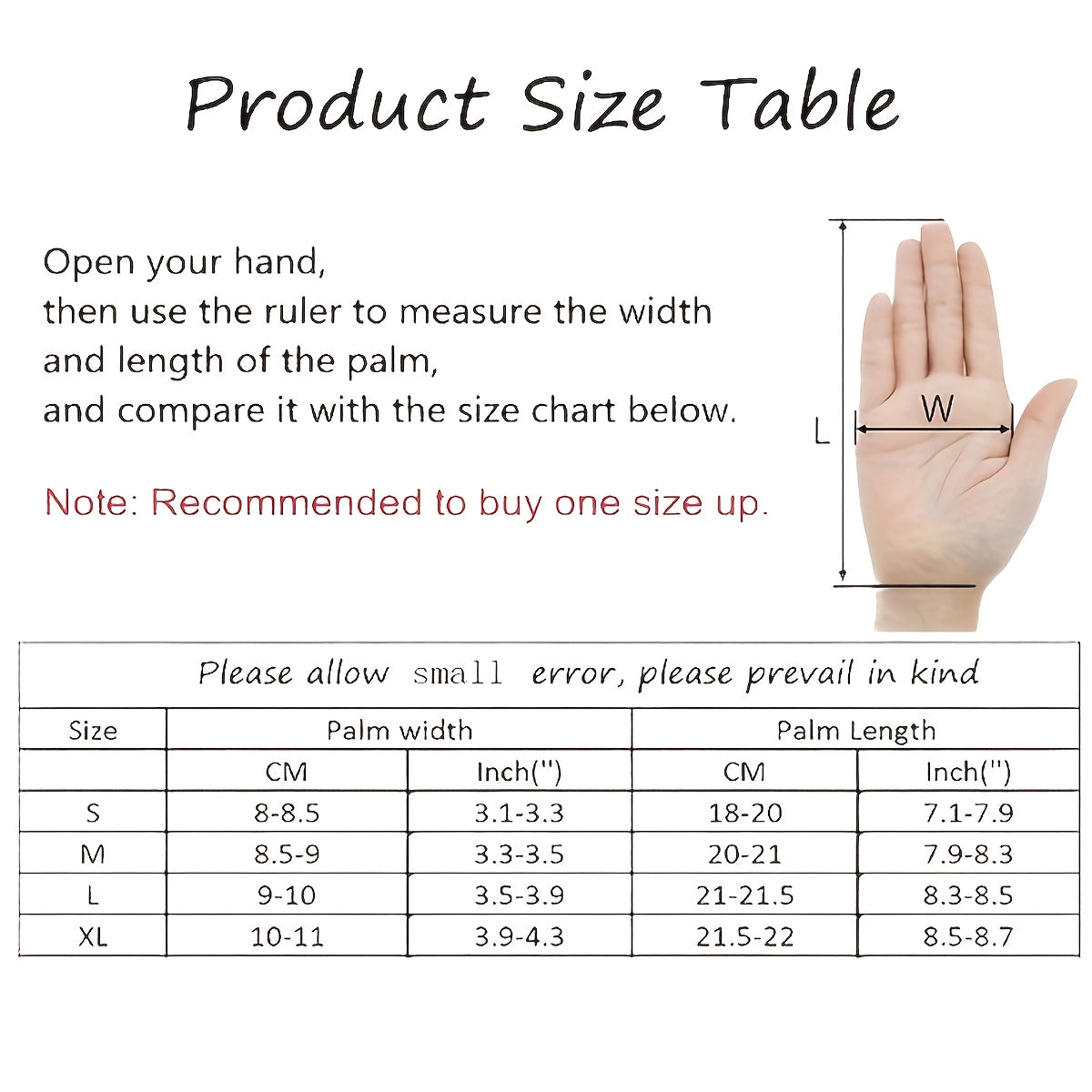 Product Size Table

Open your hand,
then use the ruler to measure the width and length of the palm,
and compare it with the size chart below.

Note: Recommended to buy one size up.

L

W

Please allow small error, please prevail in kind

| Size | Palm width | | Palm Length | |
|---|---|---|---|---|
| | CM | Inch(") | CM | Inch(") |
| S | 8-8.5 | 3.1-3.3 | 18-20 | 7.1-7.9 |
| M | 8.5-9 | 3.3-3.5 | 20-21 | 7.9-8.3 |
| L | 9-10 | 3.5-3.9 | 21-21.5 | 8.3-8.5 |
| XL | 10-11 | 3.9-4.3 | 21.5-22 | 8.5-8.7 |